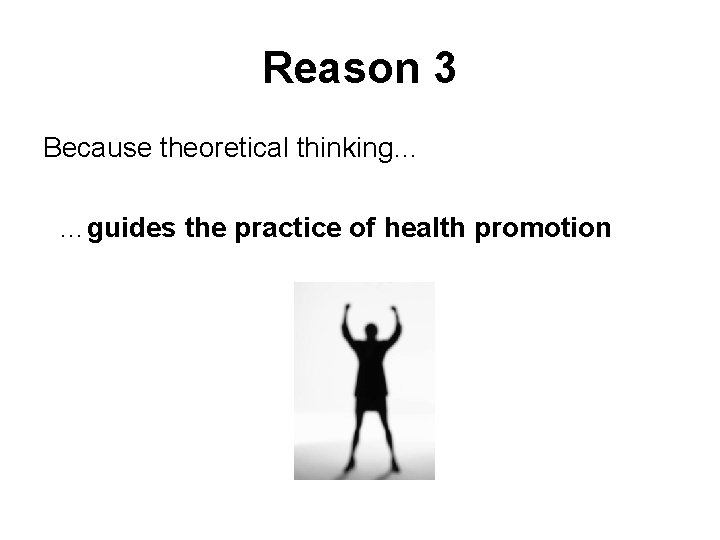 Reason 3

Because theoretical thinking…

…guides the practice of health promotion